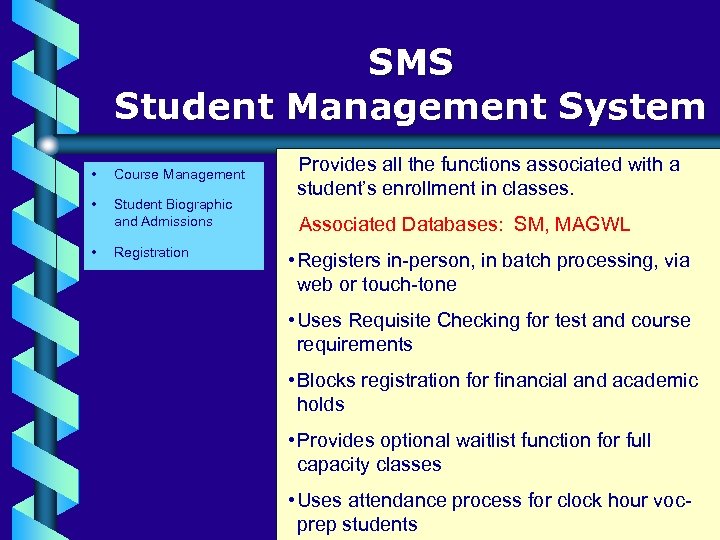 SMS
Student Management System

• Course Management
• Student Biographic and Admissions
• Registration

Provides all the functions associated with a student's enrollment in classes.

Associated Databases: SM, MAGWL

• Registers in-person, in batch processing, via web or touch-tone

• Uses Requisite Checking for test and course requirements

• Blocks registration for financial and academic holds

• Provides optional waitlist function for full capacity classes

• Uses attendance process for clock hour voc-prep students